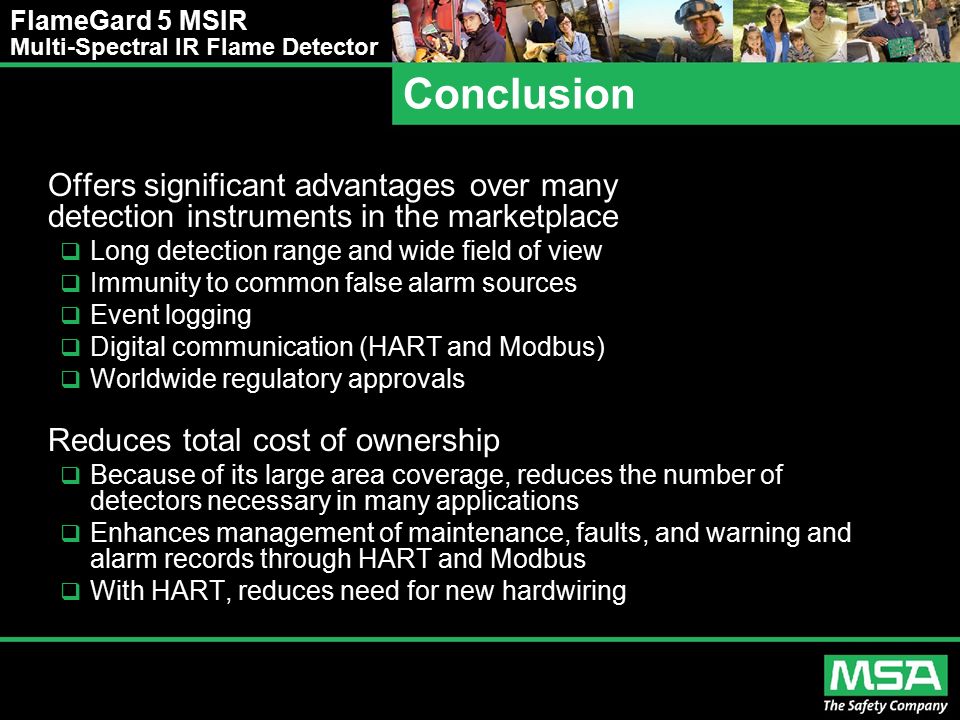 FlameGard 5 MSIR
Multi-Spectral IR Flame Detector

Conclusion

Offers significant advantages over many detection instruments in the marketplace

❑ Long detection range and wide field of view
❑ Immunity to common false alarm sources
❑ Event logging
❑ Digital communication (HART and Modbus)
❑ Worldwide regulatory approvals

Reduces total cost of ownership

❑ Because of its large area coverage, reduces the number of detectors necessary in many applications
❑ Enhances management of maintenance, faults, and warning and alarm records through HART and Modbus
❑ With HART, reduces need for new hardwiring

MSA
The Safety Company